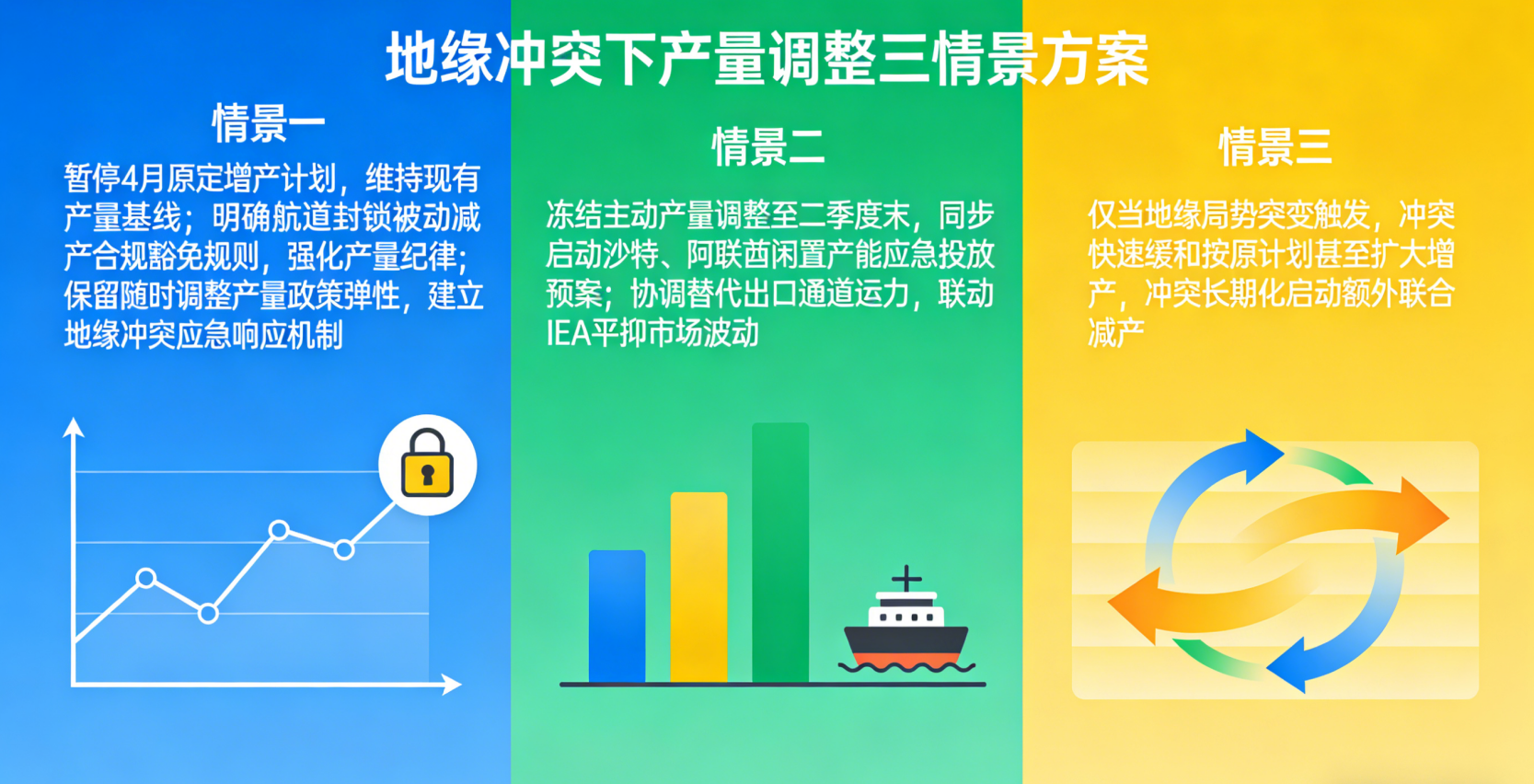 地缘冲突下产量调整三情景方案

情景一

暂停4月原定增产计划，维持现有产量基线；明确航道封锁被动减产合规豁免规则，强化产量纪律；保留随时调整产量政策弹性，建立地缘冲突应急响应机制

情景二

冻结主动产量调整至二季度末，同步启动沙特、阿联酋闲置产能应急投放预案；协调替代出口通道运力，联动IEA平抑市场波动

情景三

仅当地缘局势突变触发，冲突快速缓和按原计划甚至扩大增产，冲突长期化启动额外联合减产